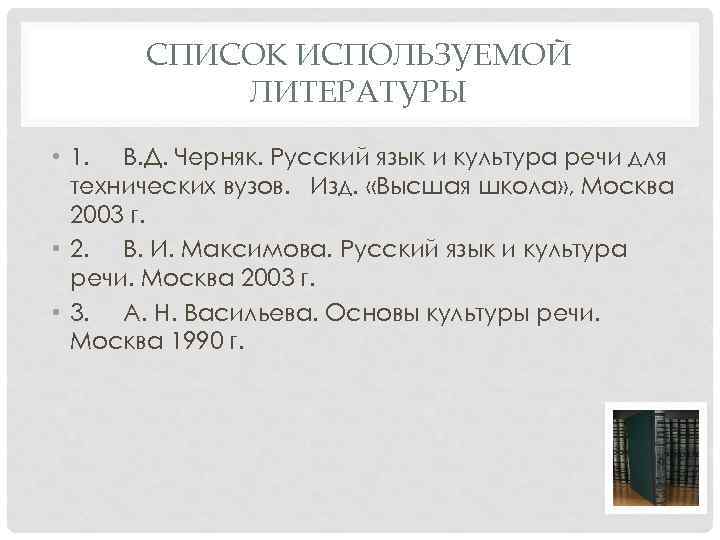 СПИСОК ИСПОЛЬЗУЕМОЙ ЛИТЕРАТУРЫ

• 1. В.Д. Черняк. Русский язык и культура речи для технических вузов. Изд. «Высшая школа», Москва 2003 г.

• 2. В. И. Максимова. Русский язык и культура речи. Москва 2003 г.

• 3. А. Н. Васильева. Основы культуры речи. Москва 1990 г.